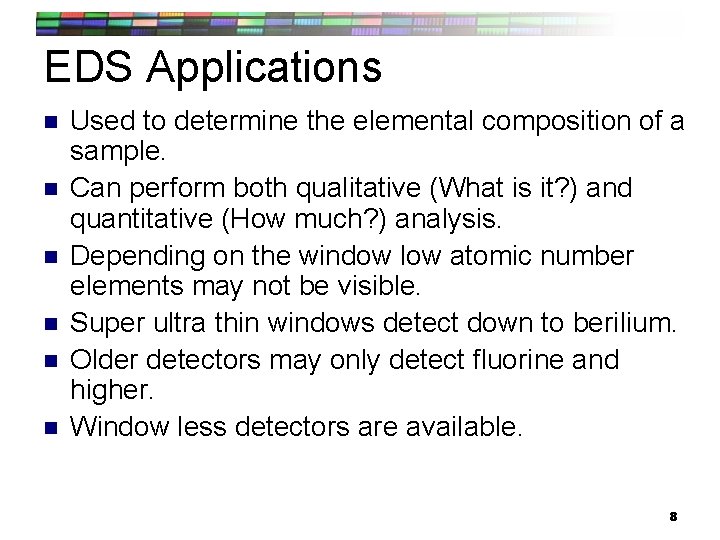 EDS Applications

- Used to determine the elemental composition of a sample.
- Can perform both qualitative (What is it?) and quantitative (How much?) analysis.
- Depending on the window low atomic number elements may not be visible.
- Super ultra thin windows detect down to berilium.
- Older detectors may only detect fluorine and higher.
- Window less detectors are available.

8